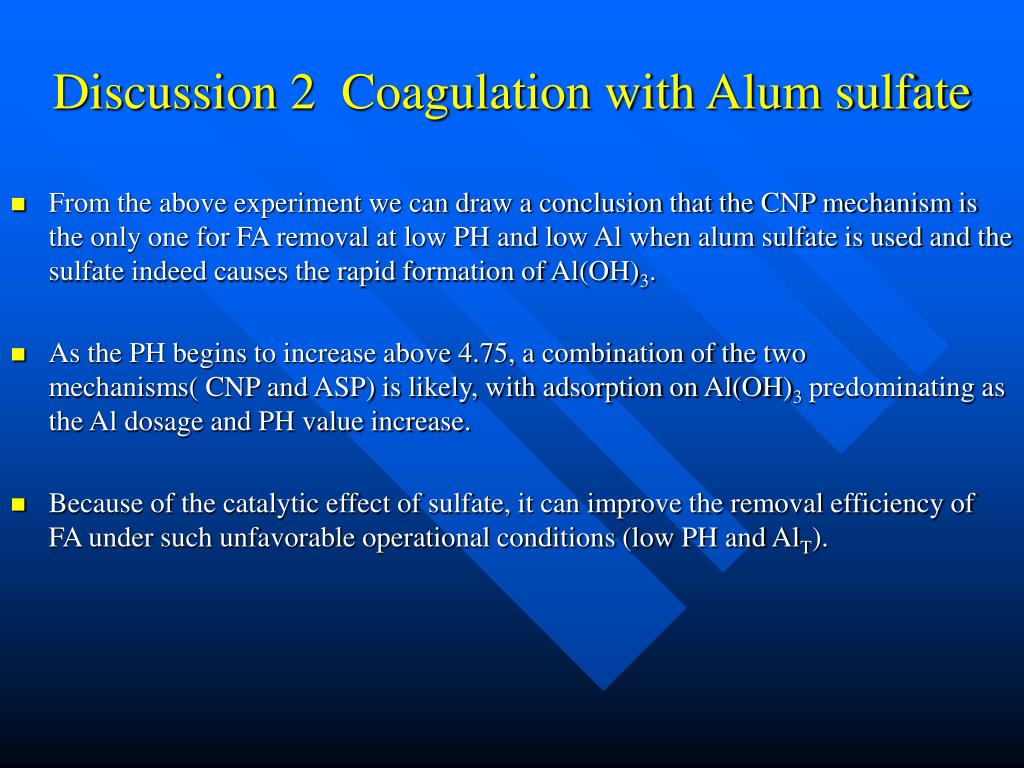 Discussion 2  Coagulation with Alum sulfate

From the above experiment we can draw a conclusion that the CNP mechanism is the only one for FA removal at low PH and low Al when alum sulfate is used and the sulfate indeed causes the rapid formation of $Al(OH)_3$.

As the PH begins to increase above 4.75, a combination of the two mechanisms( CNP and ASP) is likely, with adsorption on $Al(OH)_3$ predominating as the Al dosage and PH value increase.

Because of the catalytic effect of sulfate, it can improve the removal efficiency of FA under such unfavorable operational conditions (low PH and $Al_T$).